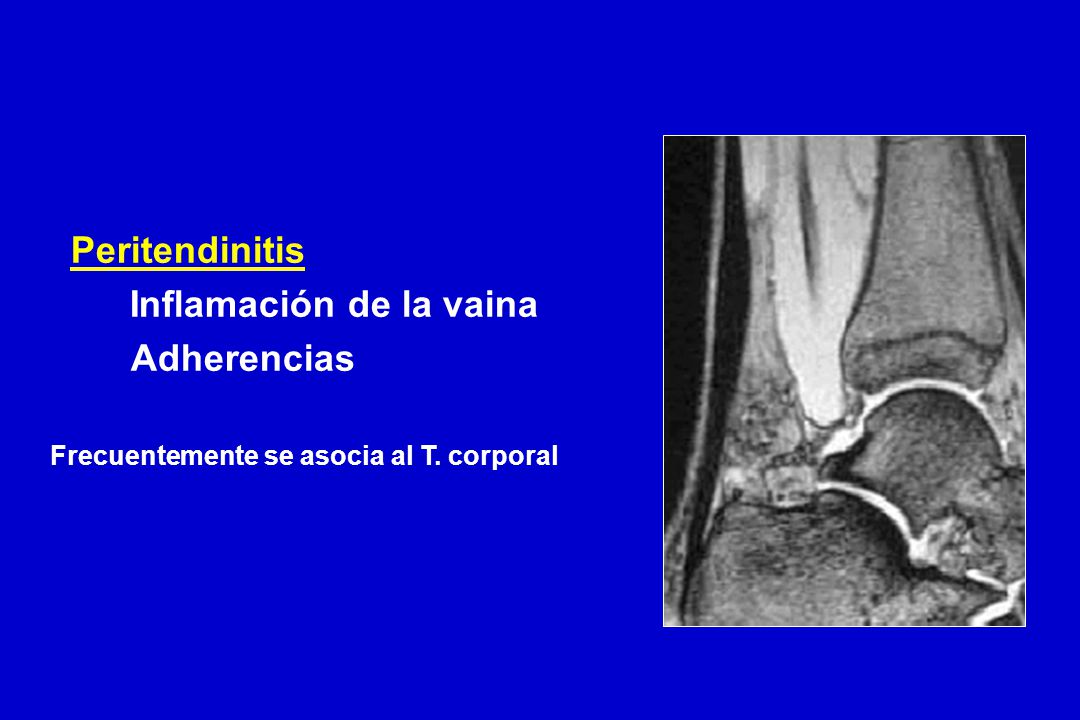 Peritendinitis

Inflamación de la vaina

Adherencias

Frecuentemente se asocia al T. corporal